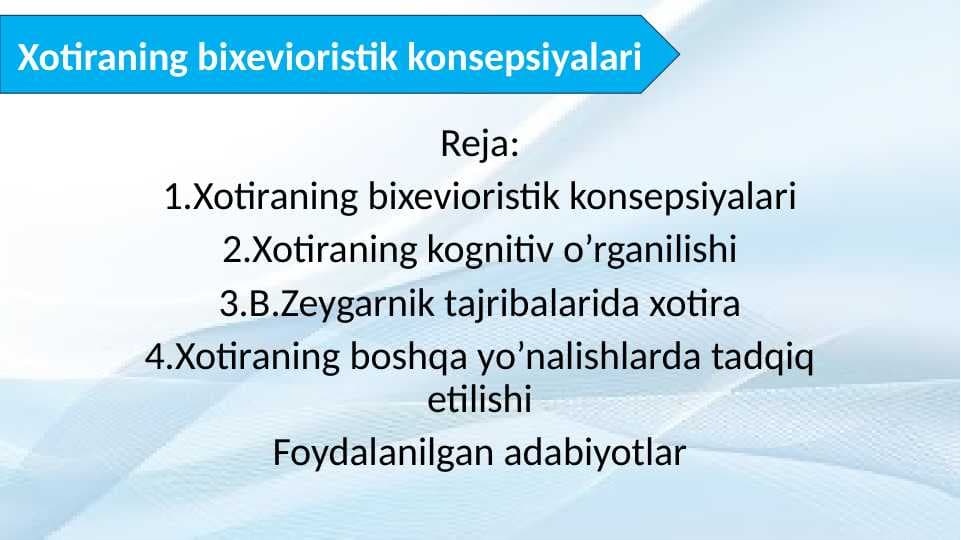 Xotiraning bixevioristik konsepsiyalari

Reja:
1.Xotiraning bixevioristik konsepsiyalari
2.Xotiraning kognitiv o’rganilishi
3.B.Zeygarnik tajribalarida xotira
4.Xotiraning boshqa yo’nalishlarda tadqiq etilishi
Foydalanilgan adabiyotlar